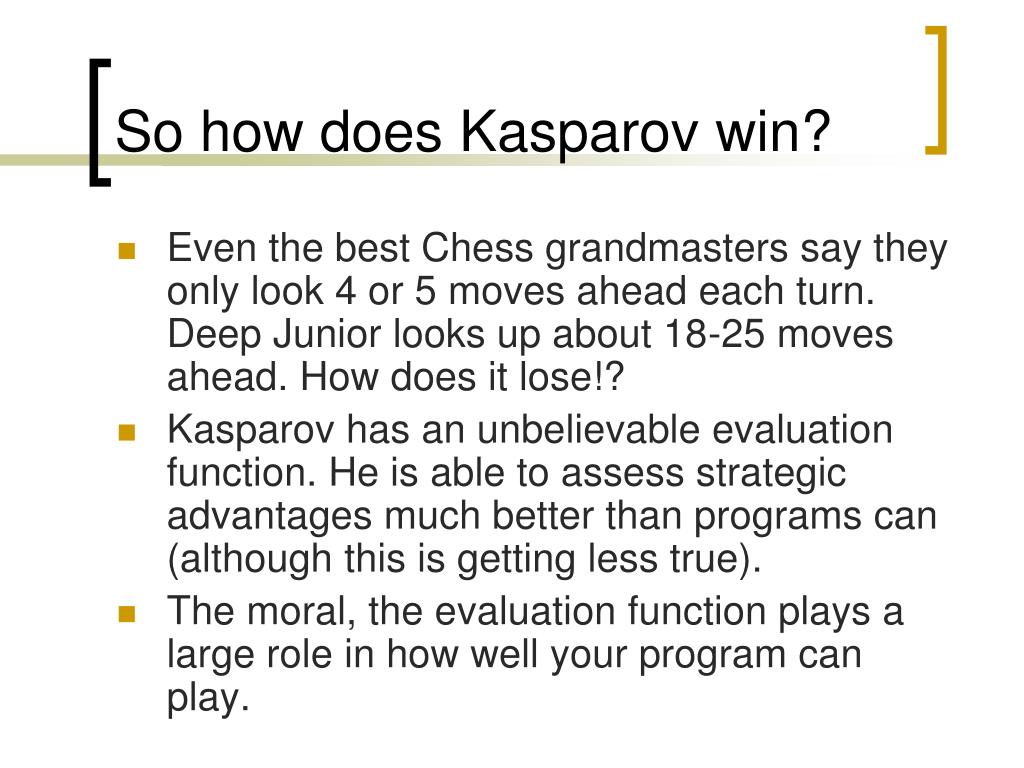 So how does Kasparov win?

- Even the best Chess grandmasters say they only look 4 or 5 moves ahead each turn. Deep Junior looks up about 18-25 moves ahead. How does it lose!?
- Kasparov has an unbelievable evaluation function. He is able to assess strategic advantages much better than programs can (although this is getting less true).
- The moral, the evaluation function plays a large role in how well your program can play.